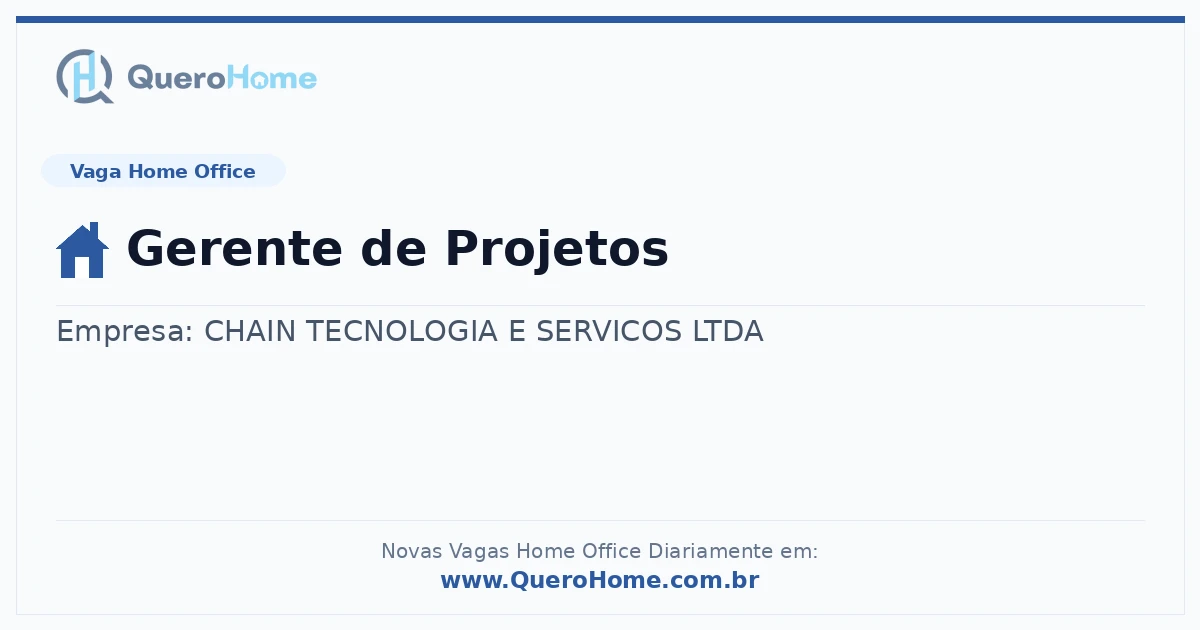 QueroHome

Vaga Home Office

Gerente de Projetos

Empresa: CHAIN TECNOLOGIA E SERVICOS LTDA

Novas Vagas Home Office Diariamente em:
www.QueroHome.com.br